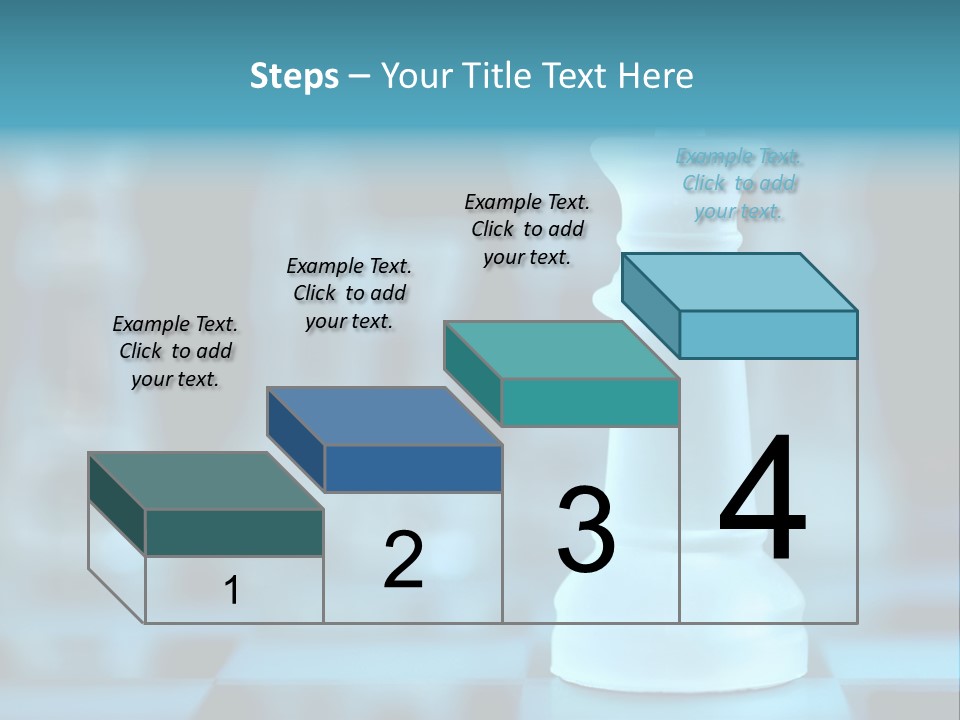 Steps – Your Title Text Here

Example Text. Click to add your text.

Example Text. Click to add your text.

Example Text. Click to add your text.

Example Text. Click to add your text.

1

2

3

4